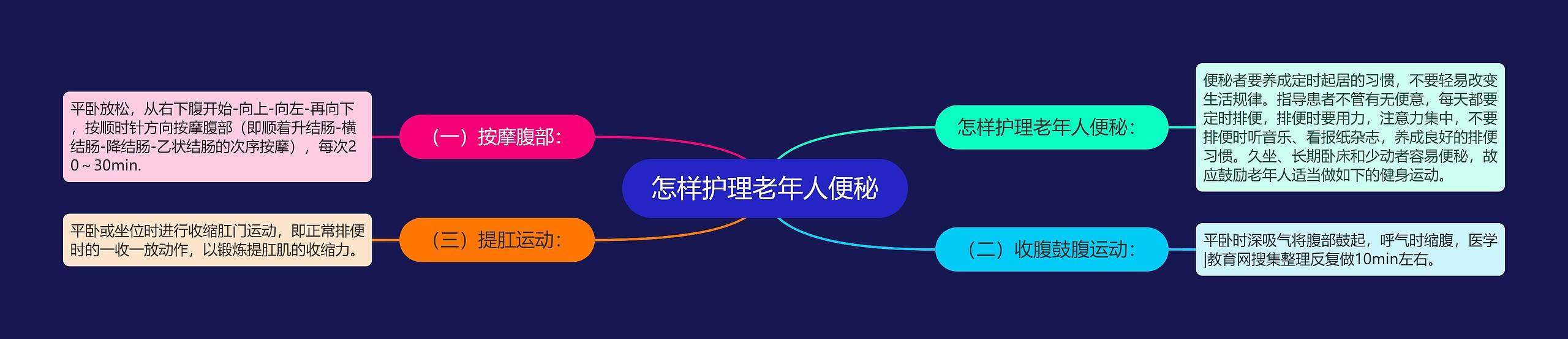 怎样护理老年人便秘

怎样护理老年人便秘：

便秘者要养成定时起居的习惯，不要轻易改变生活规律。指导患者不管有无便意，每天都要定时排便，排便时要用力，注意力集中，不要排便时听音乐、看报纸杂志，养成良好的排便习惯。久坐、长期卧床和少动者容易便秘，故应鼓励老年人适当做如下的健身运动。

（二）收腹鼓腹运动：

平卧时深吸气将腹部鼓起，呼气时缩腹，医学|教育网搜集整理反复做10min左右。

（一）按摩腹部：

平卧放松，从右下腹开始-向上-向左-再向下，按顺时针方向按摩腹部（即顺着升结肠-横结肠-降结肠-乙状结肠的次序按摩），每次20～30min.

（三）提肛运动：

平卧或坐位时进行收缩肛门运动，即正常排便时的一收一放动作，以锻炼提肛肌的收缩力。